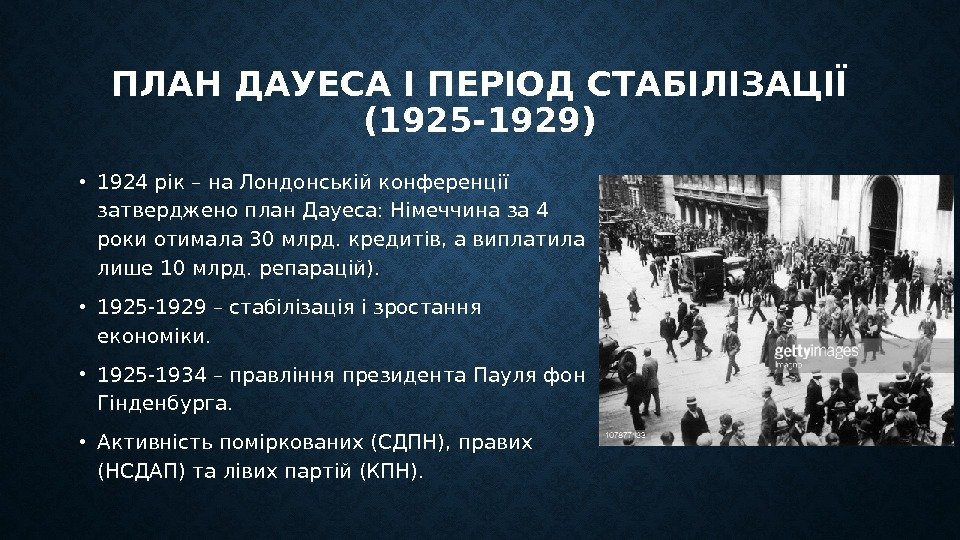 ПЛАН ДАУЕСА І ПЕРІОД СТАБІЛІЗАЦІЇ (1925-1929)

• 1924 рік – на Лондонській конференції затверджено план Дауеса: Німеччина за 4 роки отимала 30 млрд. кредитів, а виплатила лише 10 млрд. репарацій).

• 1925-1929 – стабілізація і зростання економіки.

• 1925-1934 – правління президента Пауля фон Гінденбурга.

• Активність поміркованих (СДПН), правих (НСДАП) та лівих партій (КПН).

gettyimages

107877133